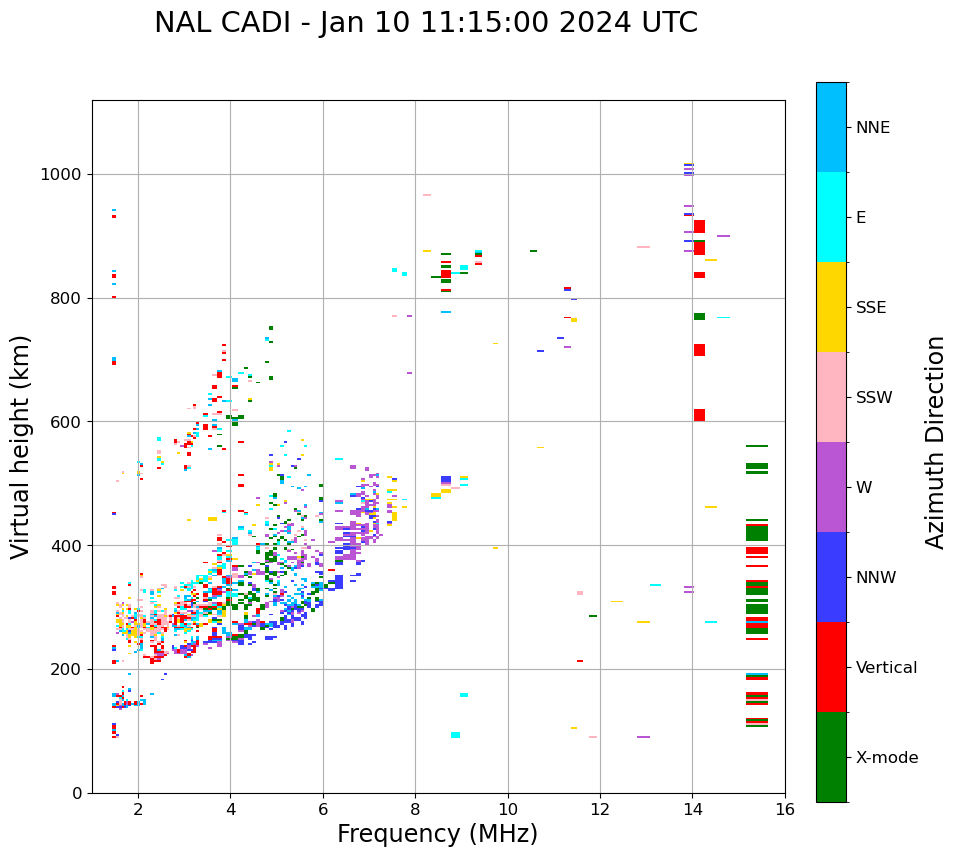 NAL CADI - Jan 10 11:15:00 2024 UTC

Virtual height (km)

1000
800
600
400
200
0

2
4
6
8
10
12
14
16

Frequency (MHz)

NNE
E
SSE
SSW
W
NNW
Vertical
X-mode

Azimuth Direction